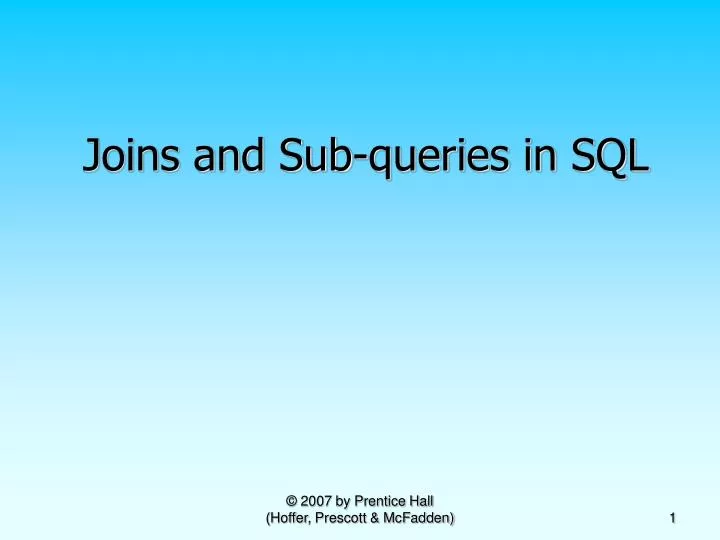 Joins and Sub-queries in SQL

© 2007 by Prentice Hall
(Hoffer, Prescott & McFadden)

1